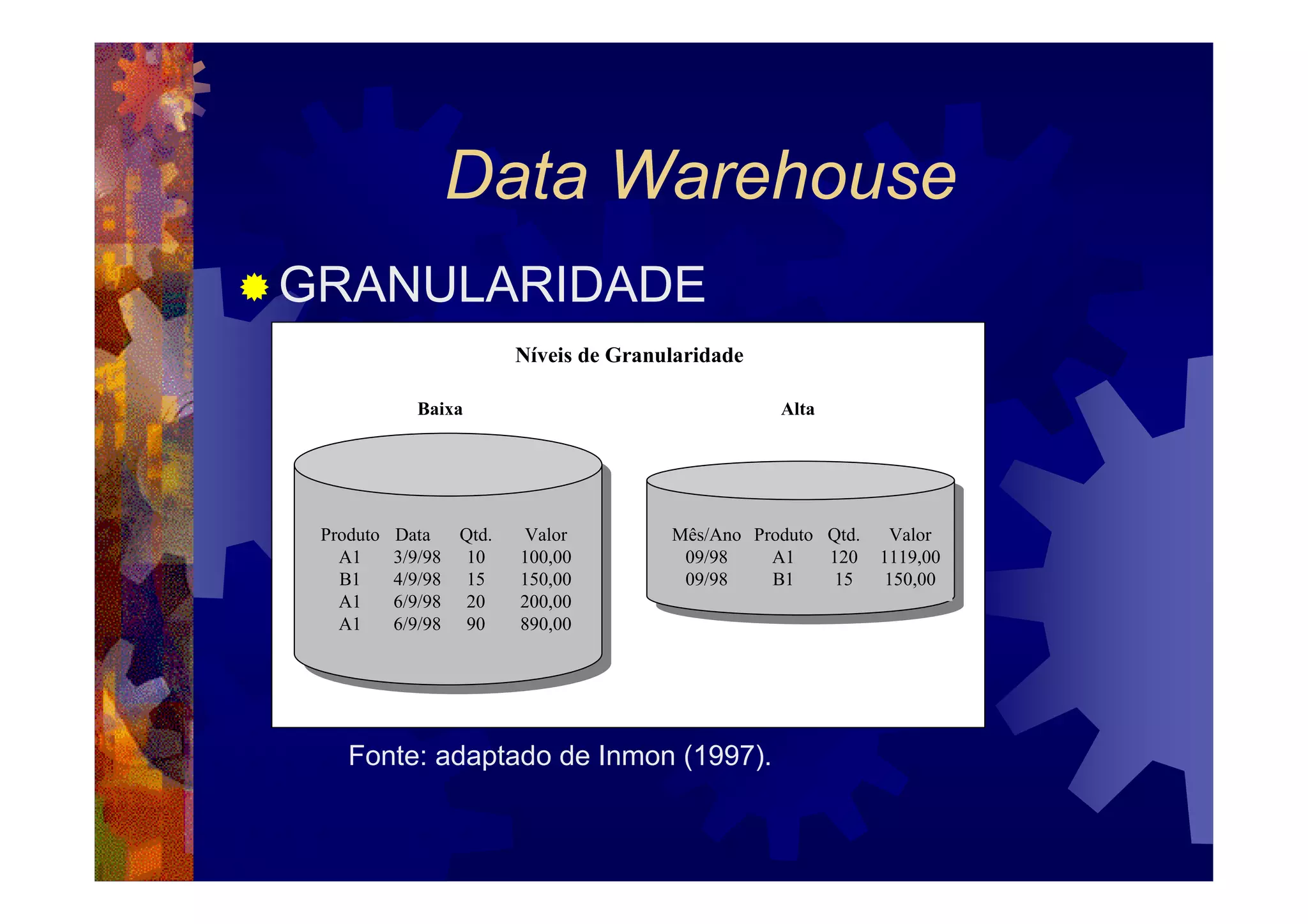 Data Warehouse

GRANULARIDADE

Níveis de Granularidade

Baixa

| Produto | Data | Qtd. | Valor |
|---|---|---|---|
| A1 | 3/9/98 | 10 | 100,00 |
| B1 | 4/9/98 | 15 | 150,00 |
| A1 | 6/9/98 | 20 | 200,00 |
| A1 | 6/9/98 | 90 | 890,00 |

Alta

| Mês/Ano | Produto | Qtd. | Valor |
|---|---|---|---|
| 09/98 | A1 | 120 | 1119,00 |
| 09/98 | B1 | 15 | 150,00 |

Fonte: adaptado de Inmon (1997).